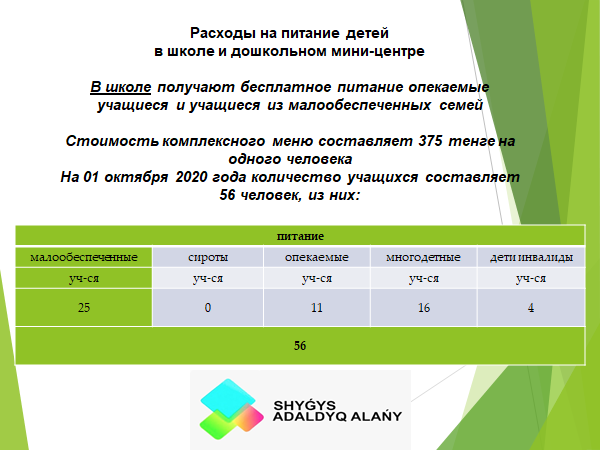 Расходы на питание детей
в школе и дошкольном мини-центре

В школе получают бесплатное питание опекаемые учащиеся и учащиеся из малообеспеченных семей

Стоимость комплексного меню составляет 375 тенге на одного человека
На 01 октября 2020 года количество учащихся составляет 56 человек, из них:

| питание | | | | |
|---|---|---|---|---|
| малообеспеченные | сироты | опекаемые | многодетные | дети инвалиды |
| уч-ся | уч-ся | уч-ся | уч-ся | уч-ся |
| 25 | 0 | 11 | 16 | 4 |
| 56 | | | | |

SHYǴYS
ADALDYQ ALAŃY